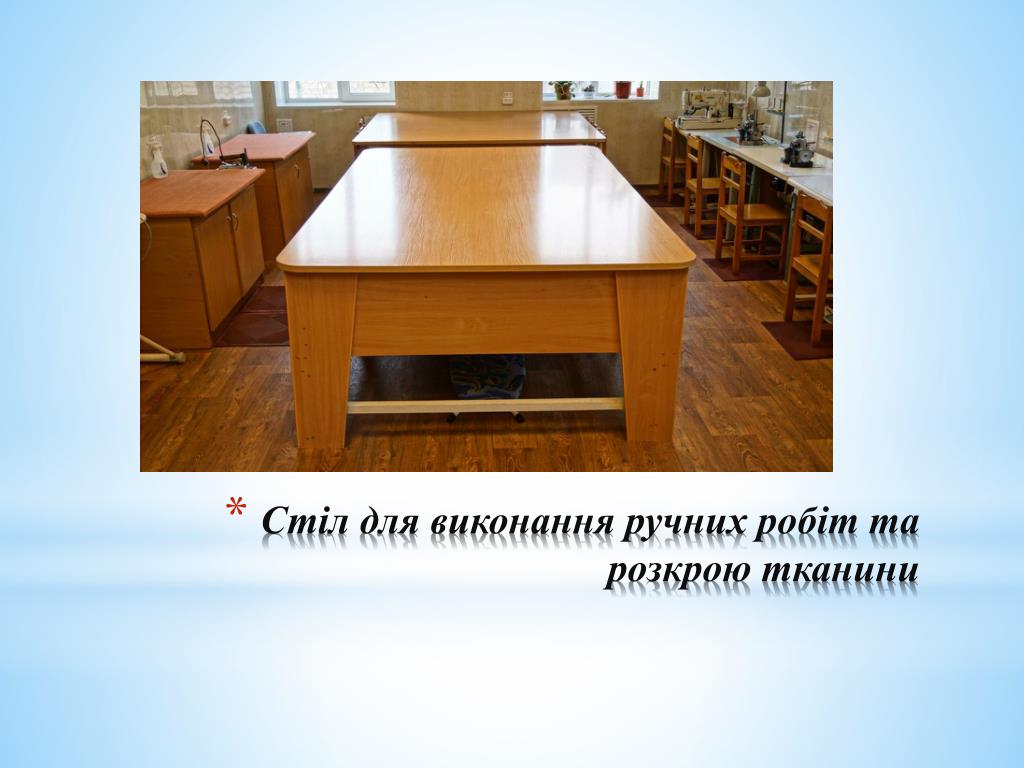 * Стіл для виконання ручних робіт та розкрою тканини